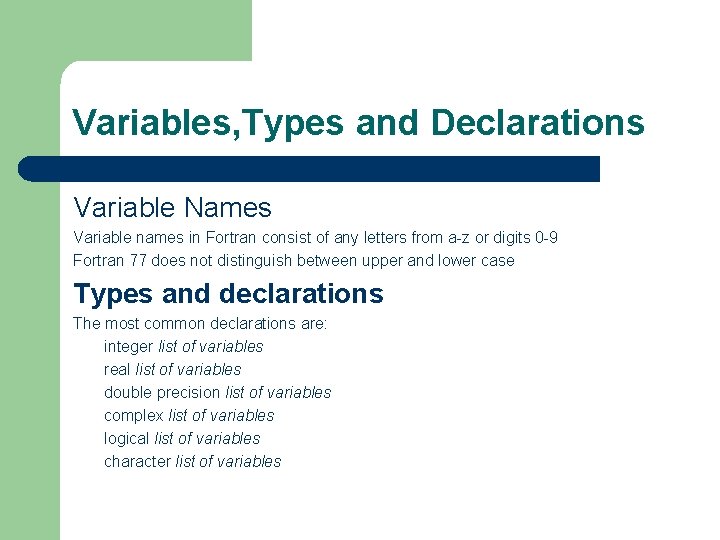 Variables,Types and Declarations

Variable Names

Variable names in Fortran consist of any letters from a-z or digits 0-9

Fortran 77 does not distinguish between upper and lower case

Types and declarations

The most common declarations are:

integer list of variables

real list of variables

double precision list of variables

complex list of variables

logical list of variables

character list of variables